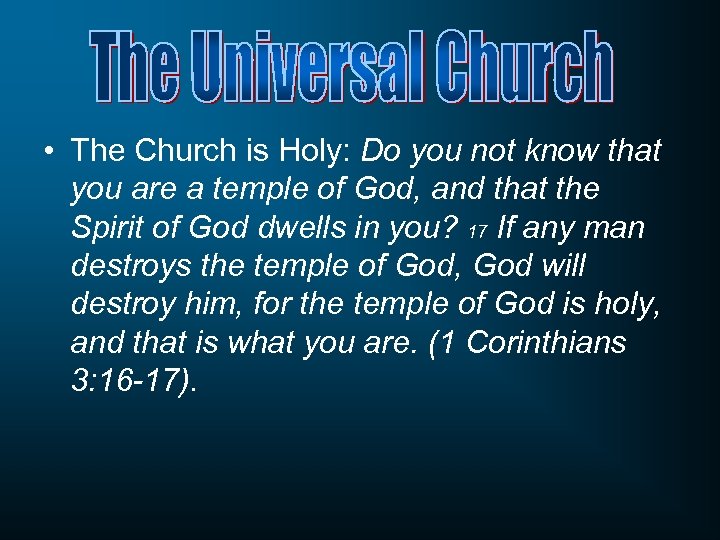 The Universal Church

• The Church is Holy: Do you not know that you are a temple of God, and that the Spirit of God dwells in you? 17 If any man destroys the temple of God, God will destroy him, for the temple of God is holy, and that is what you are. (1 Corinthians 3:16-17).